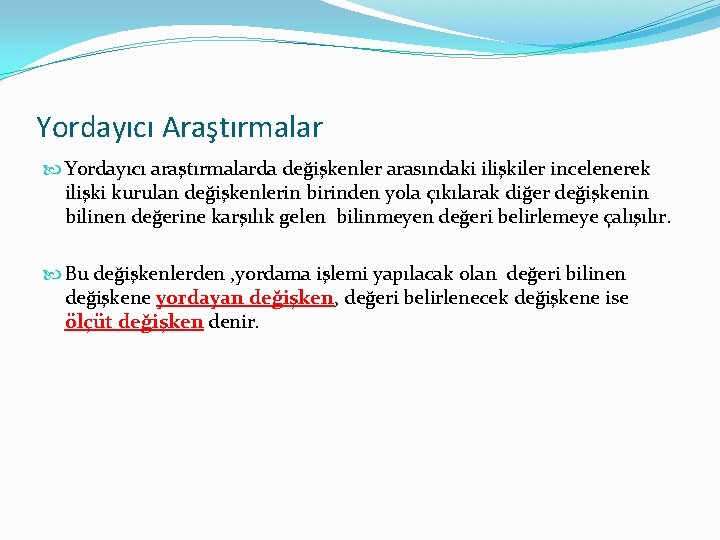 Yordayıcı Araştırmalar

Yordayıcı araştırmalarda değişkenler arasındaki ilişkiler incelenerek ilişki kurulan değişkenlerin birinden yola çıkılarak diğer değişkenin bilinen değerine karşılık gelen bilinmeyen değeri belirlemeye çalışılır.

Bu değişkenlerden ,yordama işlemi yapılacak olan değeri bilinen değişkene yordayan değişken, değeri belirlenecek değişkene ise ölçüt değişken denir.